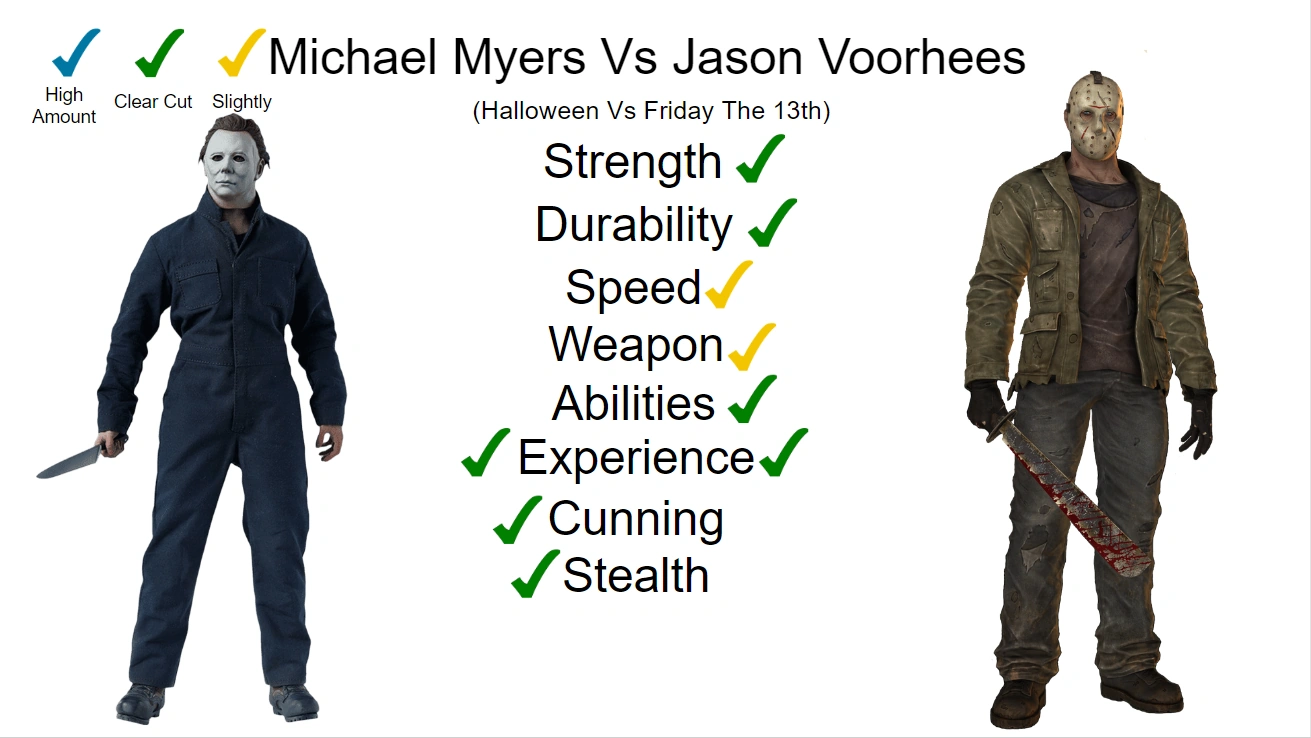 ✓ High Amount ✓ Clear Cut ✓ Slightly

Michael Myers Vs Jason Voorhees

(Halloween Vs Friday The 13th)

Strength ✓
Durability ✓
Speed ✓
Weapon ✓
Abilities ✓
✓ Experience ✓
✓ Cunning
✓ Stealth